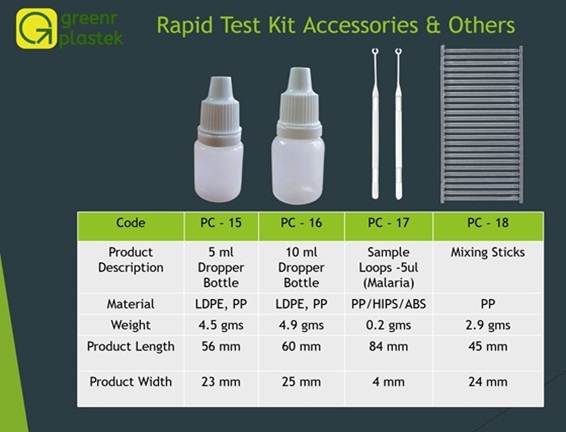 greenr plastek

Rapid Test Kit Accessories & Others

| Code | PC - 15 | PC - 16 | PC - 17 | PC - 18 |
|---|---|---|---|---|
| Product Description | 5 ml Dropper Bottle | 10 ml Dropper Bottle | Sample Loops -5ul (Malaria) | Mixing Sticks |
| Material | LDPE, PP | LDPE, PP | PP/HIPS/ABS | PP |
| Weight | 4.5 gms | 4.9 gms | 0.2 gms | 2.9 gms |
| Product Length | 56 mm | 60 mm | 84 mm | 45 mm |
| Product Width | 23 mm | 25 mm | 4 mm | 24 mm |